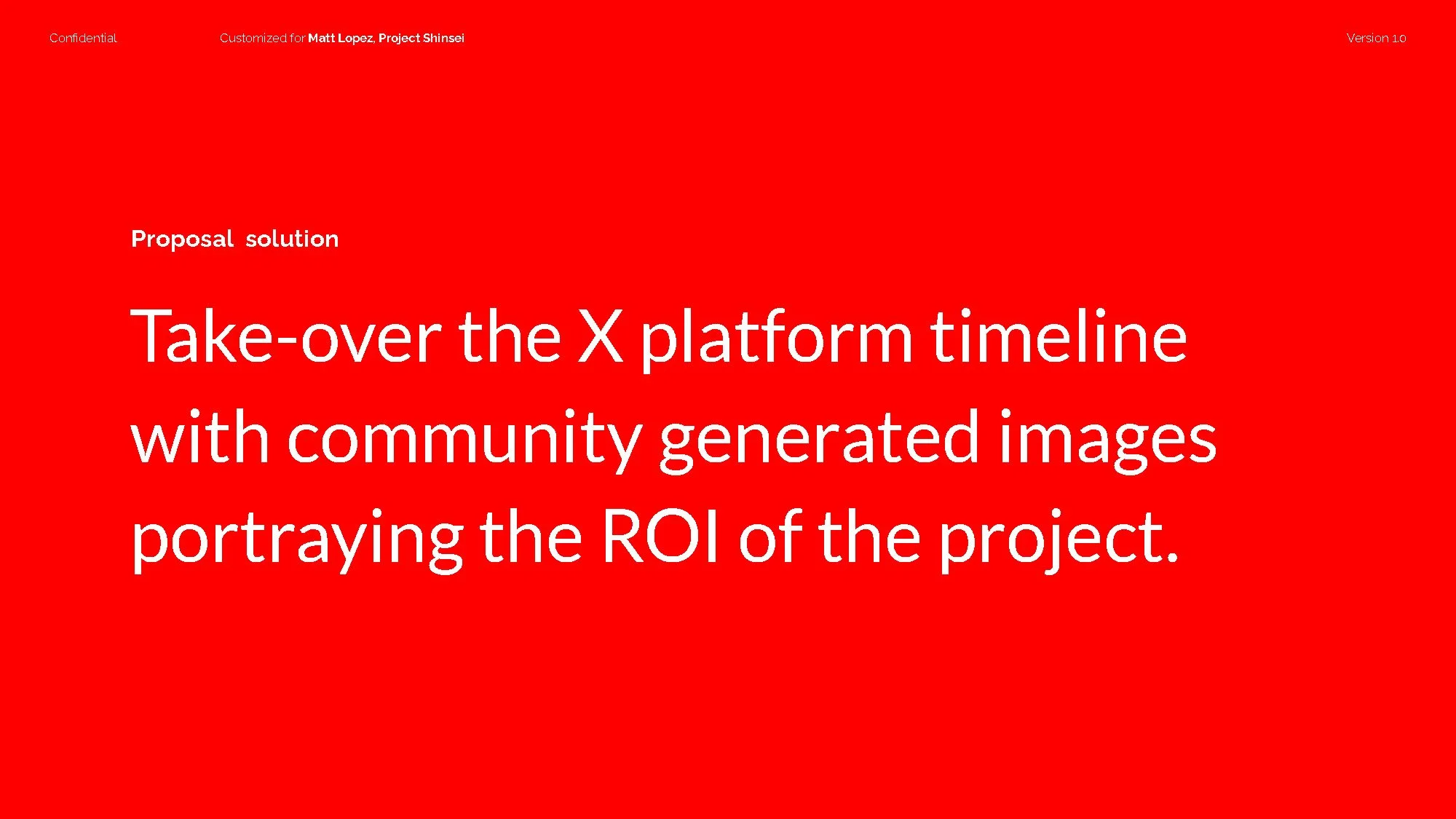 Confidential

Customized for Matt Lopez, Project Shinsei

Version 1.0

Proposal solution

Take-over the X platform timeline with community generated images portraying the ROI of the project.